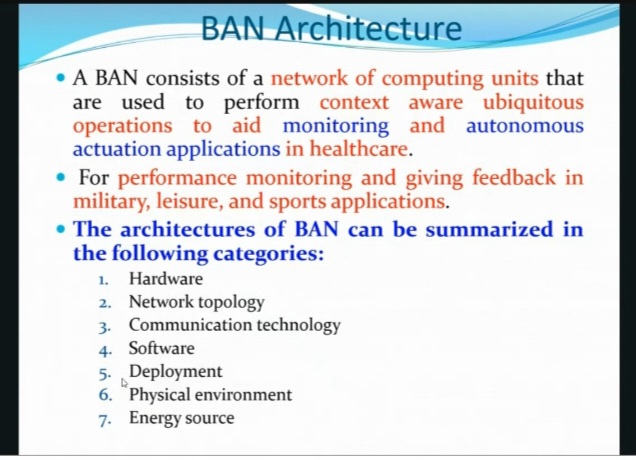 BAN Architecture

• A BAN consists of a network of computing units that are used to perform context aware ubiquitous operations to aid monitoring and autonomous actuation applications in healthcare.

• For performance monitoring and giving feedback in military, leisure, and sports applications.

• The architectures of BAN can be summarized in the following categories:

1. Hardware
2. Network topology
3. Communication technology
4. Software
5. Deployment
6. Physical environment
7. Energy source